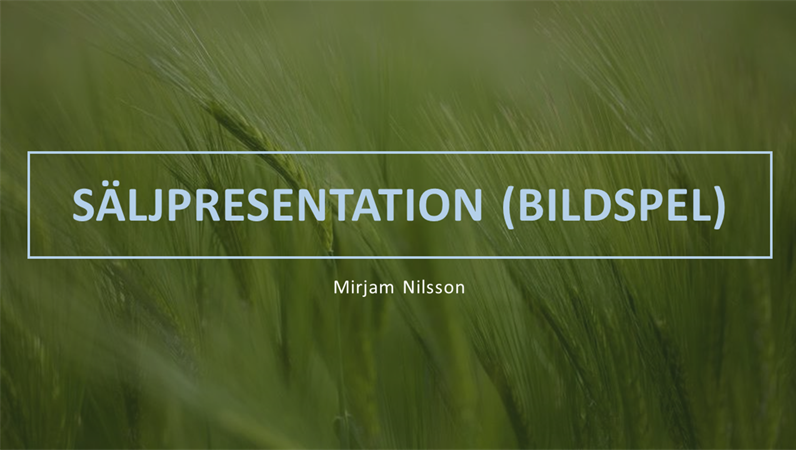 SÄLJPRESENTATION (BILDSPEL)

Mirjam Nilsson